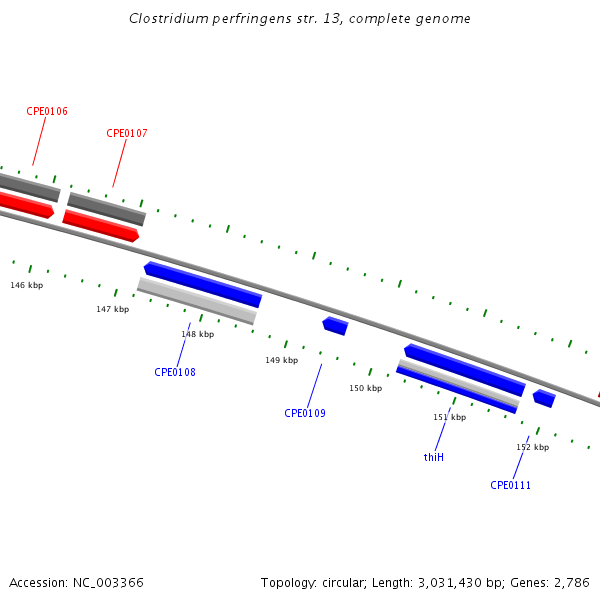 Clostridium perfringens str. 13, complete genome

CPE0106

CPE0107

146 kbp

147 kbp

148 kbp

CPE0108

149 kbp

CPE0109

150 kbp

151 kbp

thiH

152 kbp

CPE0111

Accession: NC_003366

Topology: circular; Length: 3,031,430 bp; Genes: 2,786